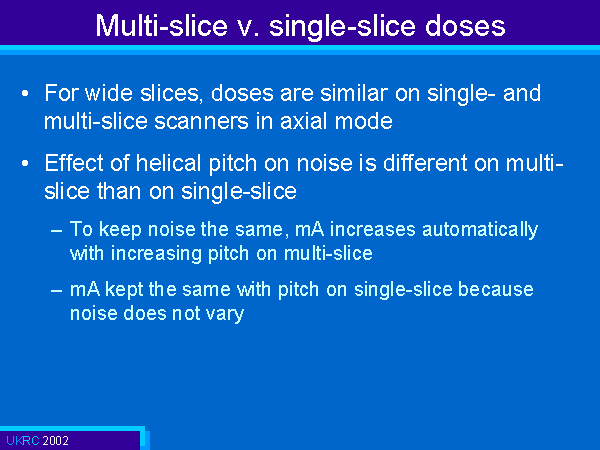 Multi-slice v. single-slice doses

• For wide slices, doses are similar on single- and multi-slice scanners in axial mode

• Effect of helical pitch on noise is different on multi-slice than on single-slice

– To keep noise the same, mA increases automatically with increasing pitch on multi-slice

– mA kept the same with pitch on single-slice because noise does not vary

UKRC 2002